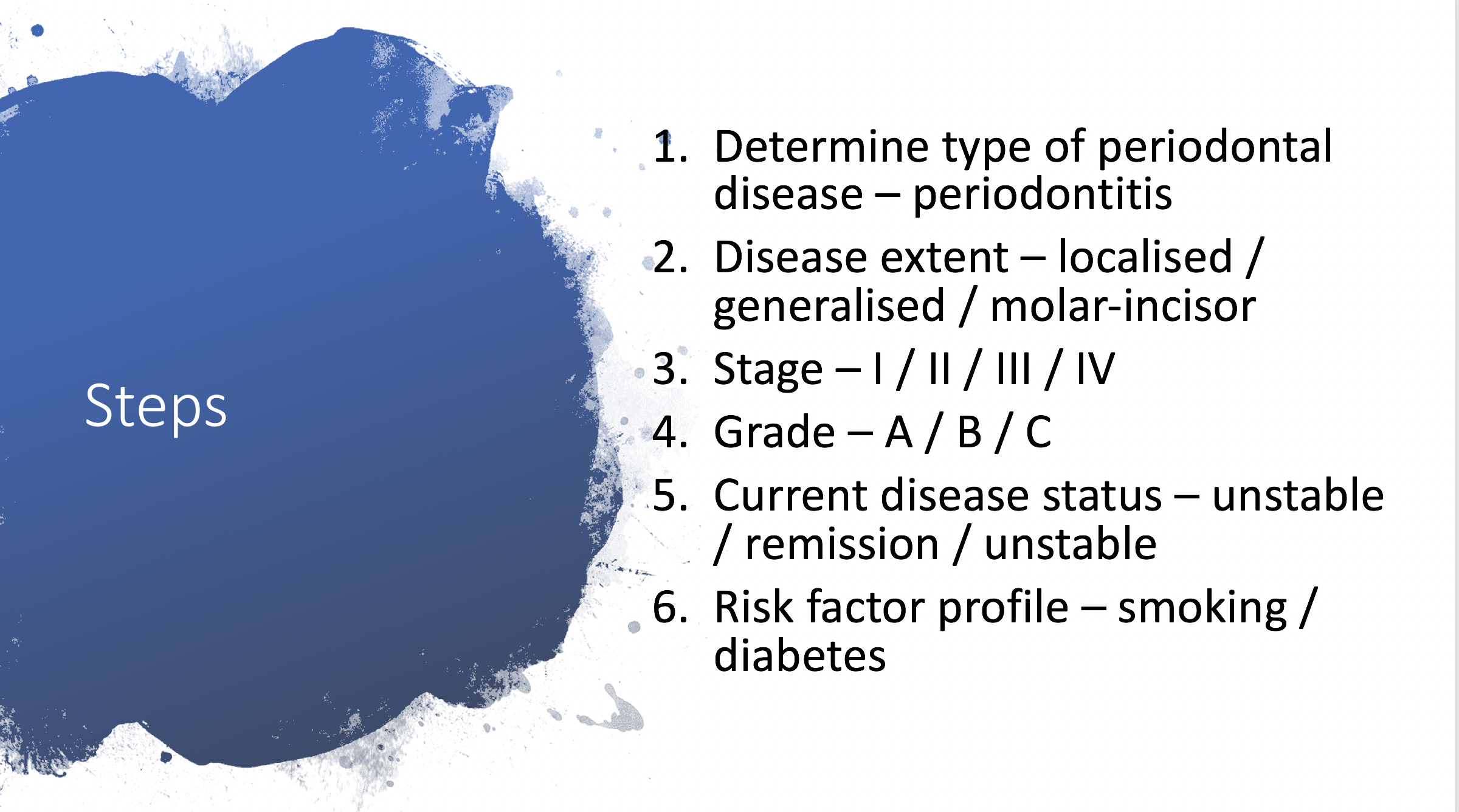 Steps

1. Determine type of periodontal disease – periodontitis
2. Disease extent – localised / generalised / molar-incisor
3. Stage – I / II / III / IV
4. Grade – A / B / C
5. Current disease status – unstable / remission / unstable
6. Risk factor profile – smoking / diabetes